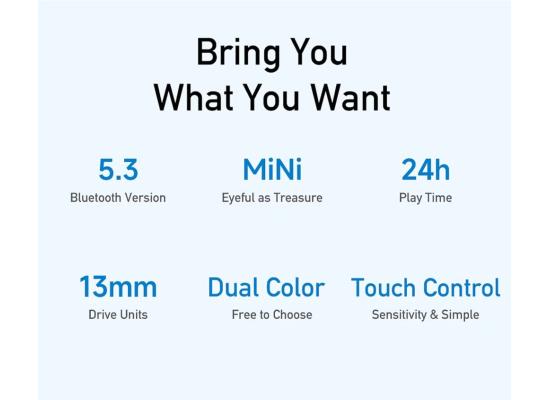 Bring You
What You Want

5.3
Bluetooth Version

MiNi
Eyeful as Treasure

24h
Play Time

13mm
Drive Units

Dual Color
Free to Choose

Touch Control
Sensitivity & Simple